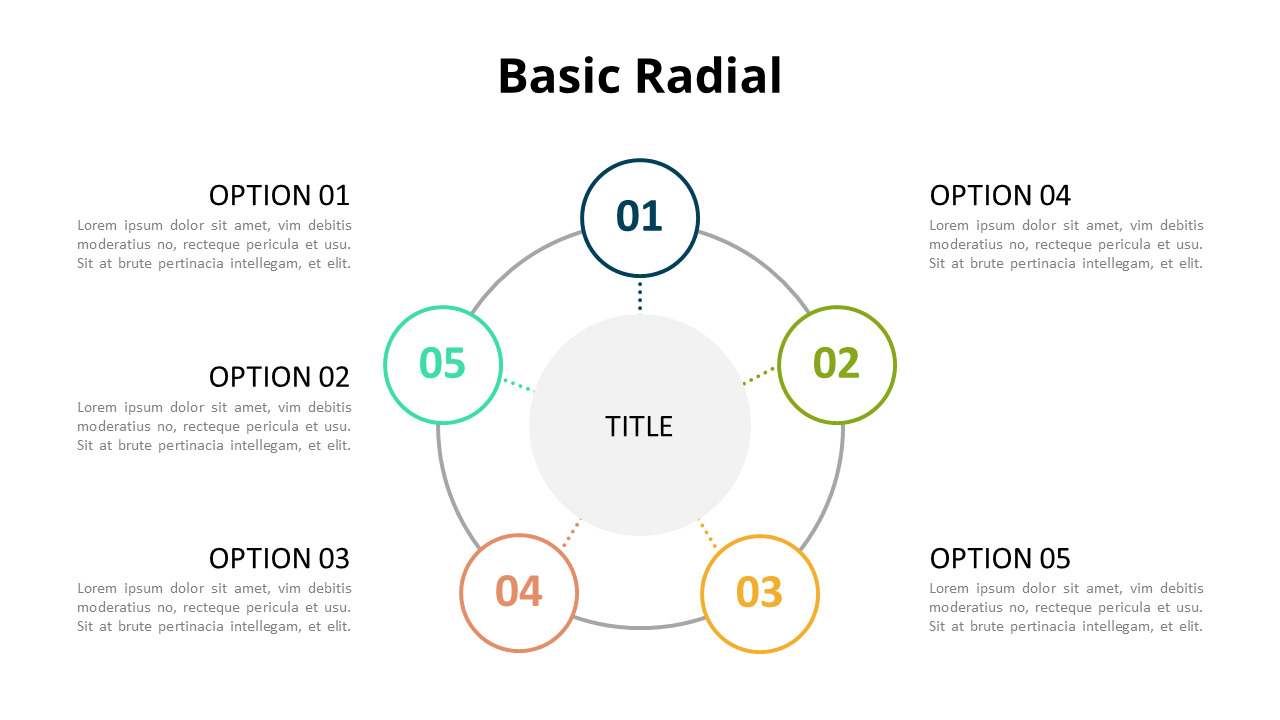 Basic Radial

OPTION 01
Lorem ipsum dolor sit amet, vim debitis moderatius no, recteque pericula et usu. Sit at brute pertinacia intellegam, et elit.

OPTION 02
Lorem ipsum dolor sit amet, vim debitis moderatius no, recteque pericula et usu. Sit at brute pertinacia intellegam, et elit.

OPTION 03
Lorem ipsum dolor sit amet, vim debitis moderatius no, recteque pericula et usu. Sit at brute pertinacia intellegam, et elit.

01

05

02

TITLE

04

03

OPTION 04
Lorem ipsum dolor sit amet, vim debitis moderatius no, recteque pericula et usu. Sit at brute pertinacia intellegam, et elit.

OPTION 05
Lorem ipsum dolor sit amet, vim debitis moderatius no, recteque pericula et usu. Sit at brute pertinacia intellegam, et elit.